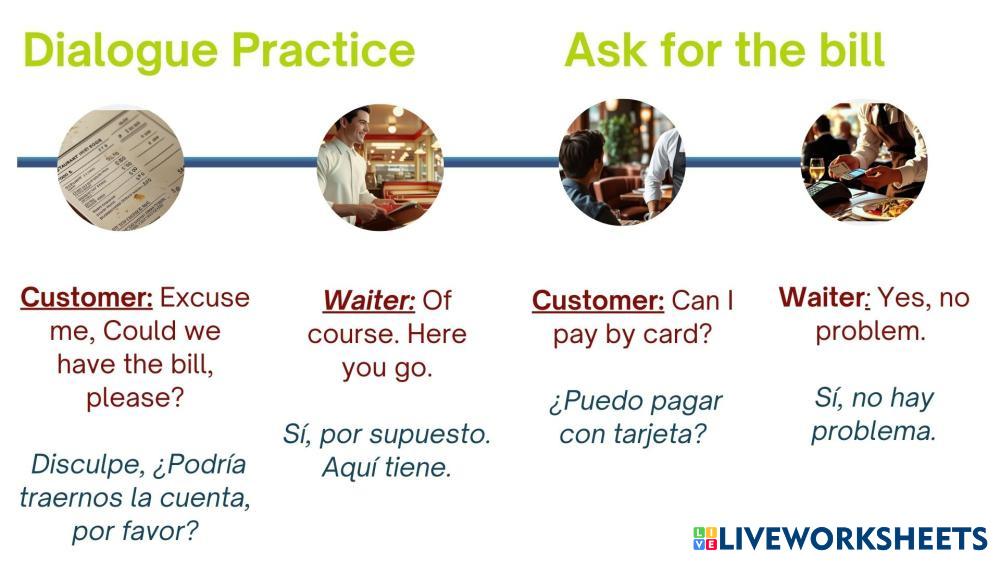 Dialogue Practice

Ask for the bill

Customer: Excuse me, Could we have the bill, please?

Disculpe, ¿Podría traernos la cuenta, por favor?

Waiter: Of course. Here you go.

Sí, por supuesto. Aquí tiene.

Customer: Can I pay by card?

¿Puedo pagar con tarjeta?

Waiter: Yes, no problem.

Sí, no hay problema.

LIVEWORKSHEETS